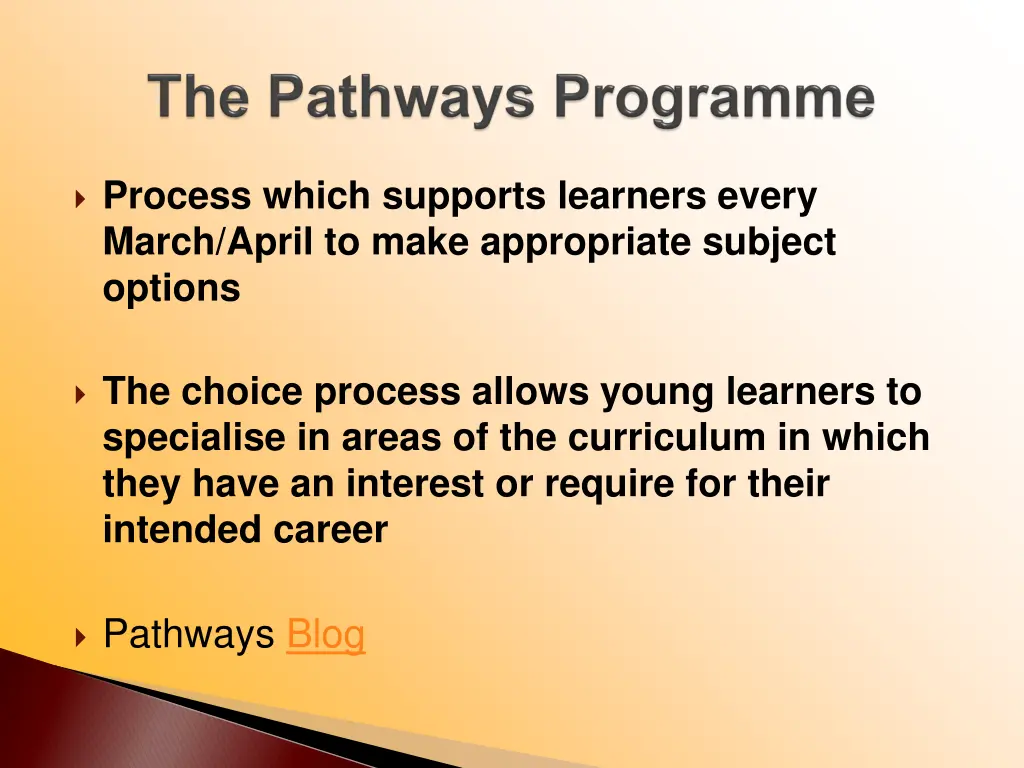 The Pathways Programme

Process which supports learners every March/April to make appropriate subject options

The choice process allows young learners to specialise in areas of the curriculum in which they have an interest or require for their intended career

Pathways Blog